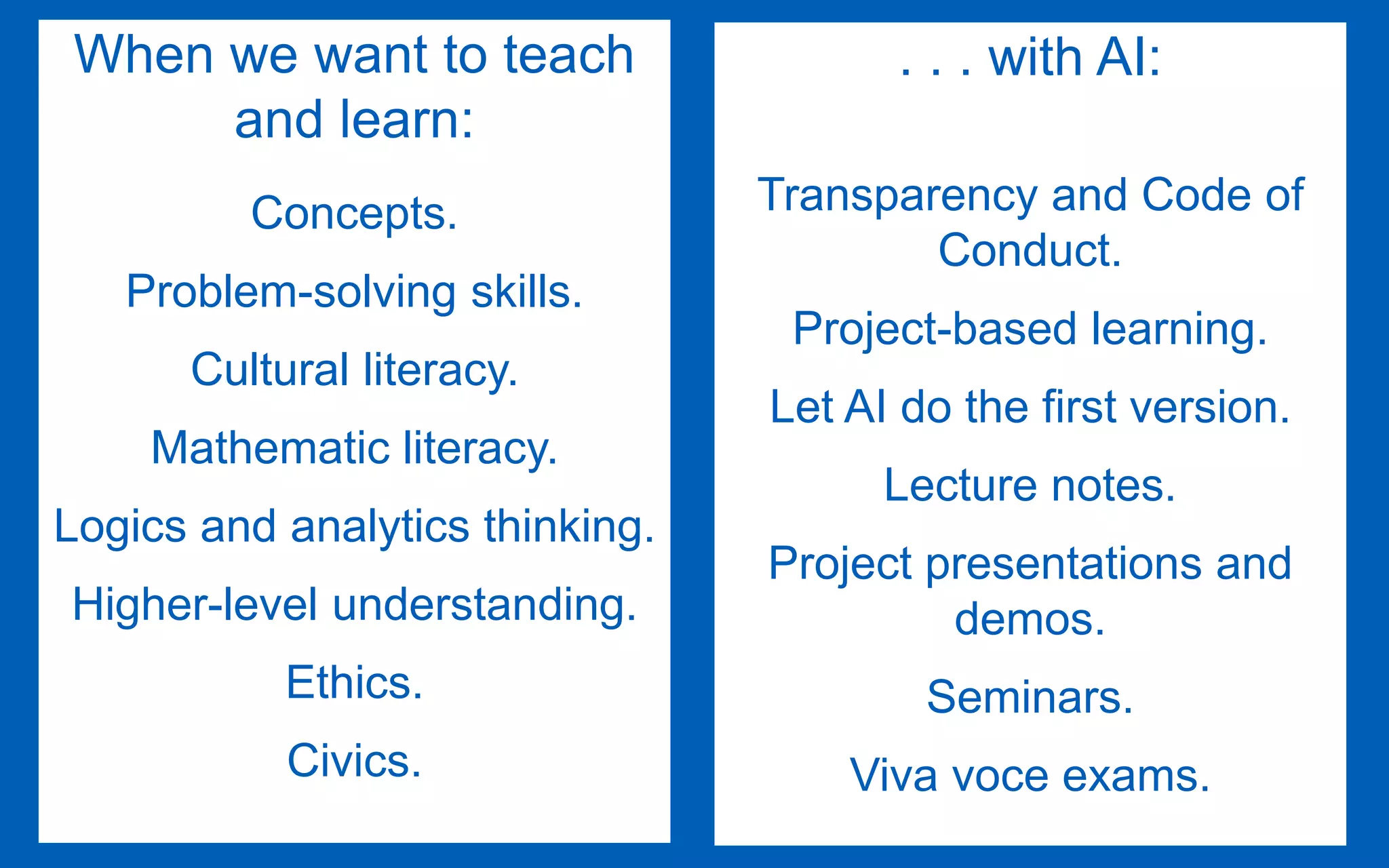 When we want to teach and learn:

Concepts.

Problem-solving skills.

Cultural literacy.

Mathematic literacy.

Logics and analytics thinking.

Higher-level understanding.

Ethics.

Civics.

. . . with AI:

Transparency and Code of Conduct.

Project-based learning.

Let AI do the first version.

Lecture notes.

Project presentations and demos.

Seminars.

Viva voce exams.